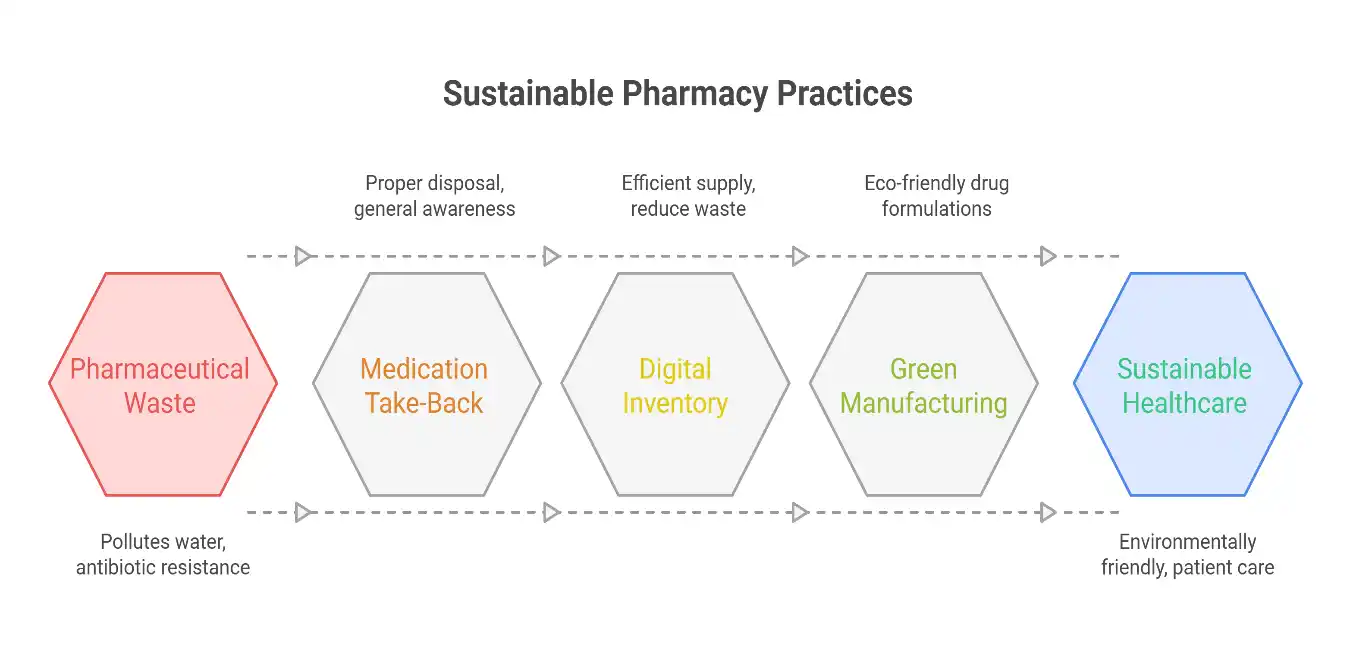 Sustainable Pharmacy Practices

Proper disposal, general awareness

Efficient supply, reduce waste

Eco-friendly drug formulations

Pharmaceutical Waste

Medication Take-Back

Digital Inventory

Green Manufacturing

Sustainable Healthcare

Pollutes water, antibiotic resistance

Environmentally friendly, patient care